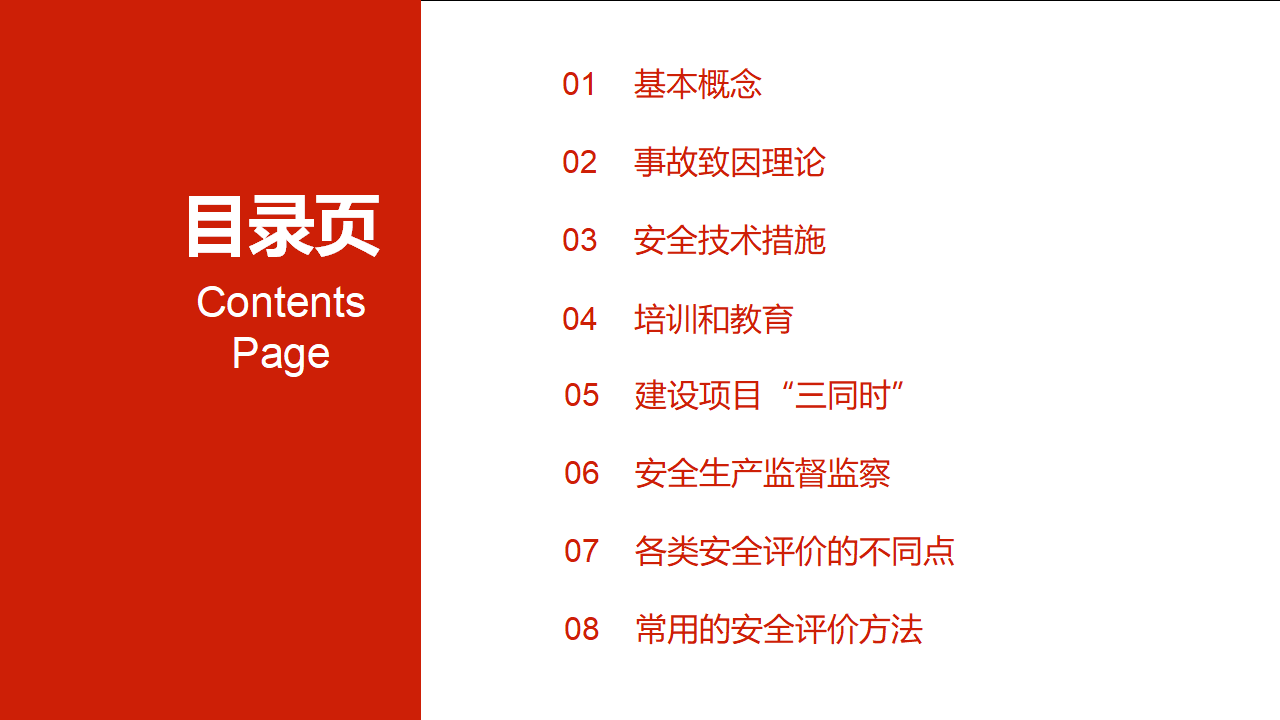 目录页
Contents Page

01 基本概念
02 事故致因理论
03 安全技术措施
04 培训和教育
05 建设项目“三同时”
06 安全生产监督监察
07 各类安全评价的不同点
08 常用的安全评价方法